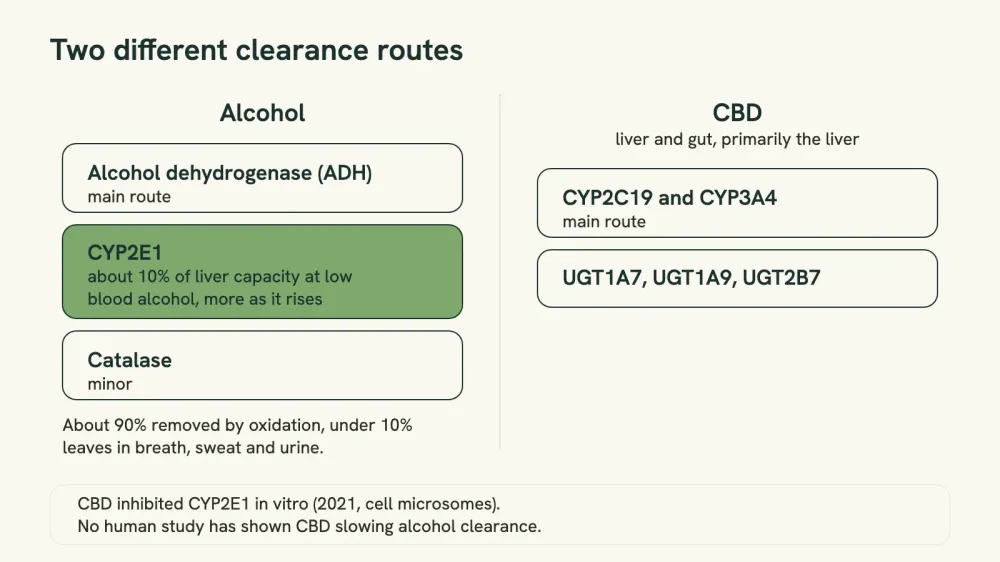 Two different clearance routes

Alcohol

Alcohol dehydrogenase (ADH)
main route

CYP2E1
about 10% of liver capacity at low blood alcohol, more as it rises

Catalase
minor

About 90% removed by oxidation, under 10% leaves in breath, sweat and urine.

CBD
liver and gut, primarily the liver

CYP2C19 and CYP3A4
main route

UGT1A7, UGT1A9, UGT2B7

CBD inhibited CYP2E1 in vitro (2021, cell microsomes).
No human study has shown CBD slowing alcohol clearance.